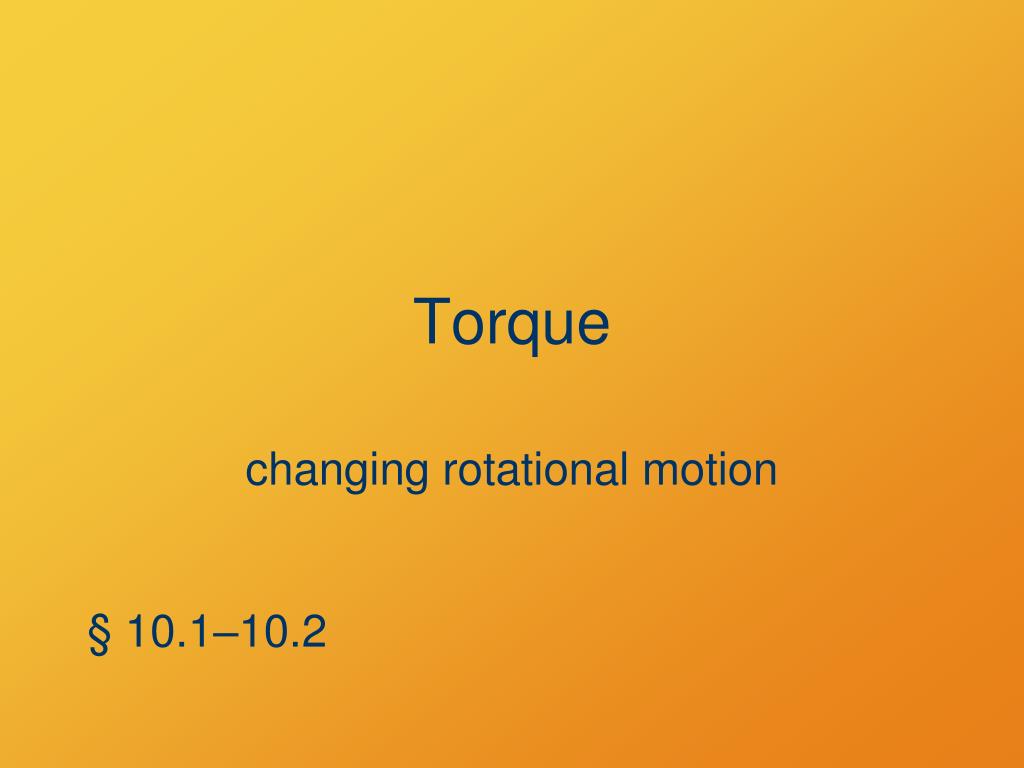 Torque

changing rotational motion

§ 10.1–10.2